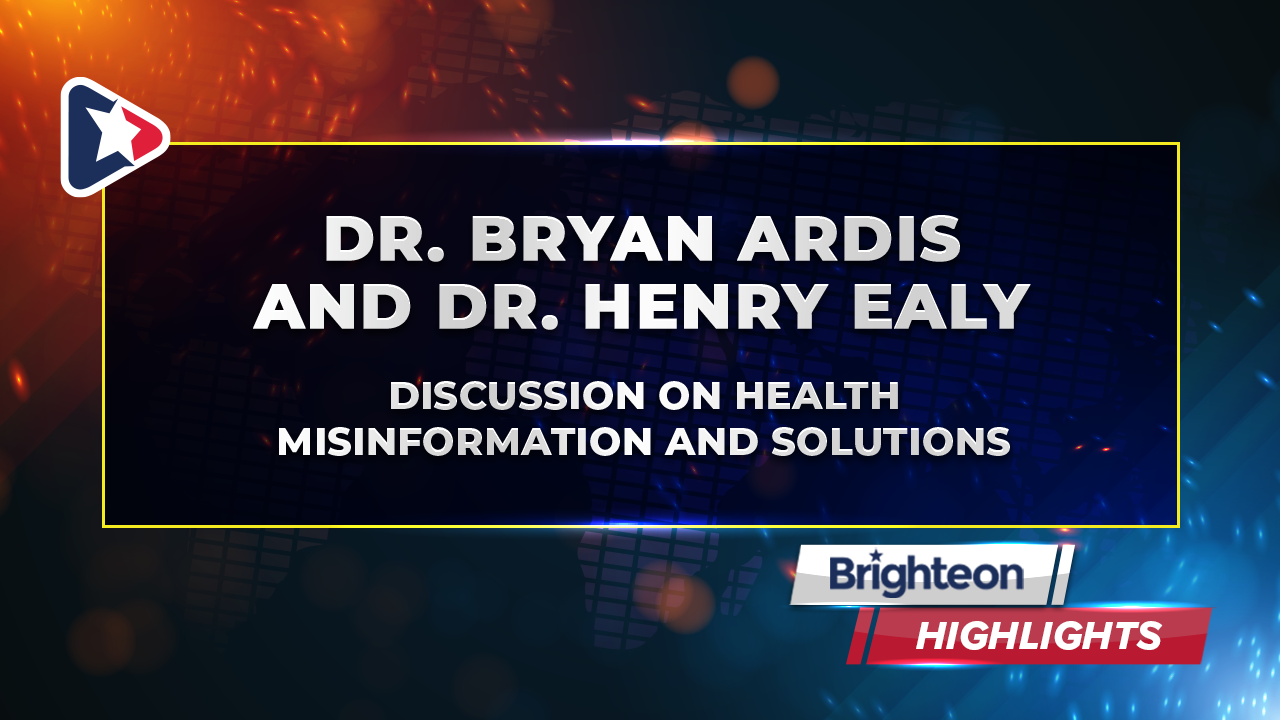 DR. BRYAN ARDIS AND DR. HENRY EALY

DISCUSSION ON HEALTH MISINFORMATION AND SOLUTIONS

Brighteon

HIGHLIGHTS